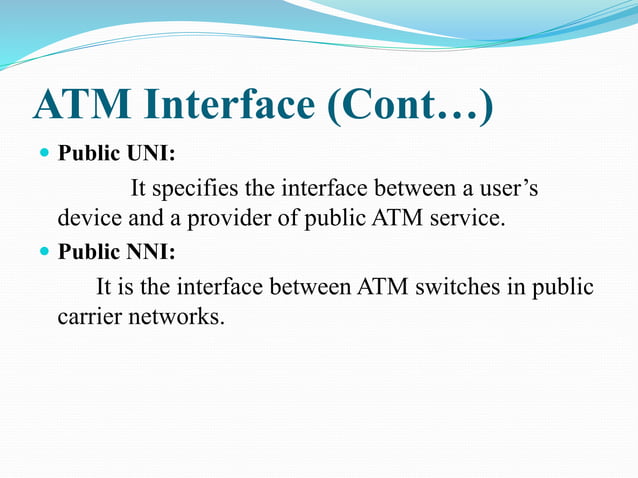 ATM Interface (Cont…)

Public UNI:

It specifies the interface between a user’s device and a provider of public ATM service.

Public NNI:

It is the interface between ATM switches in public carrier networks.